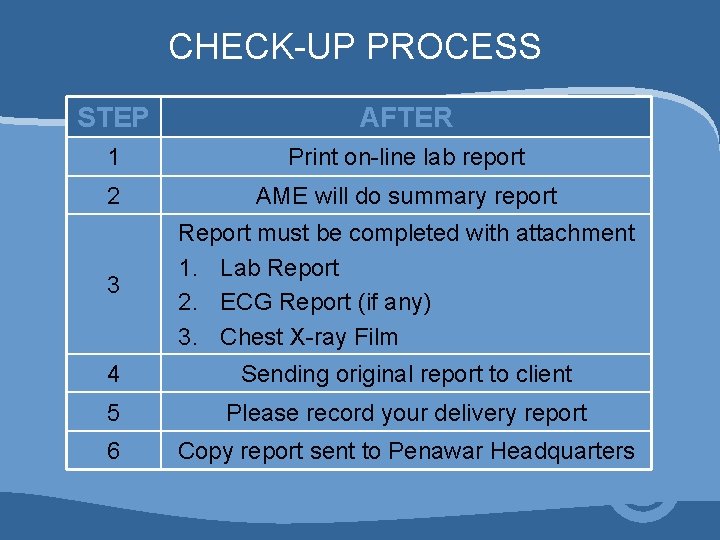 CHECK-UP PROCESS

| STEP | AFTER |
|---|---|
| 1 | Print on-line lab report |
| 2 | AME will do summary report |
| 3 | Report must be completed with attachment 1. Lab Report 2. ECG Report (if any) 3. Chest X-ray Film |
| 4 | Sending original report to client |
| 5 | Please record your delivery report |
| 6 | Copy report sent to Penawar Headquarters |